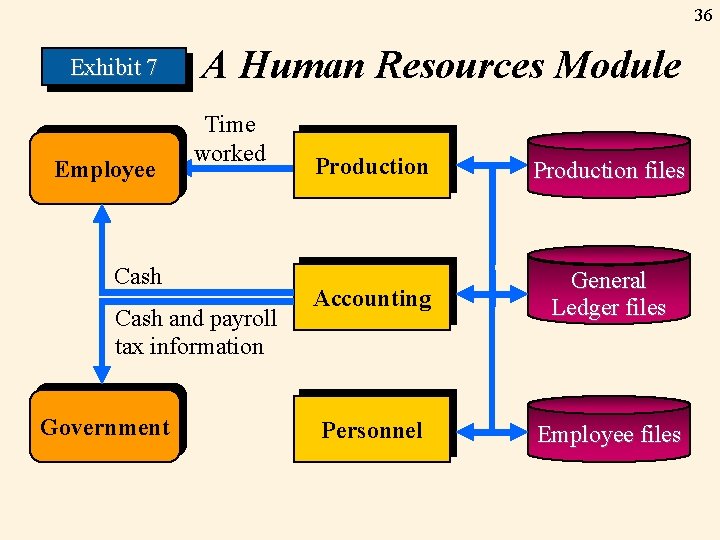 36

Exhibit 7

A Human Resources Module

Employee

Time worked

Production

Production files

Cash

Accounting

General Ledger files

Cash and payroll tax information

Government

Personnel

Employee files